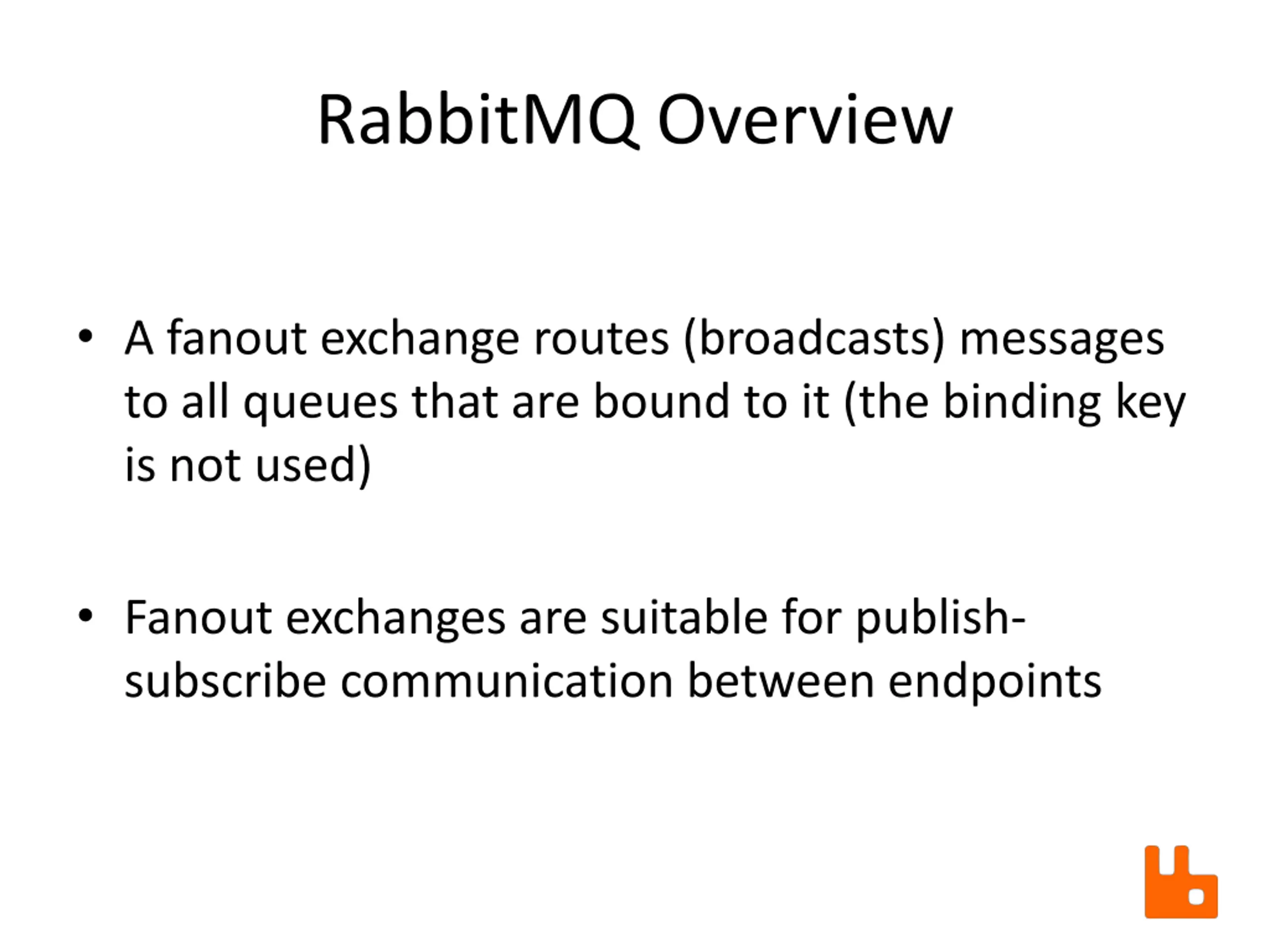 RabbitMQ Overview

• A fanout exchange routes (broadcasts) messages to all queues that are bound to it (the binding key is not used)

• Fanout exchanges are suitable for publish-subscribe communication between endpoints